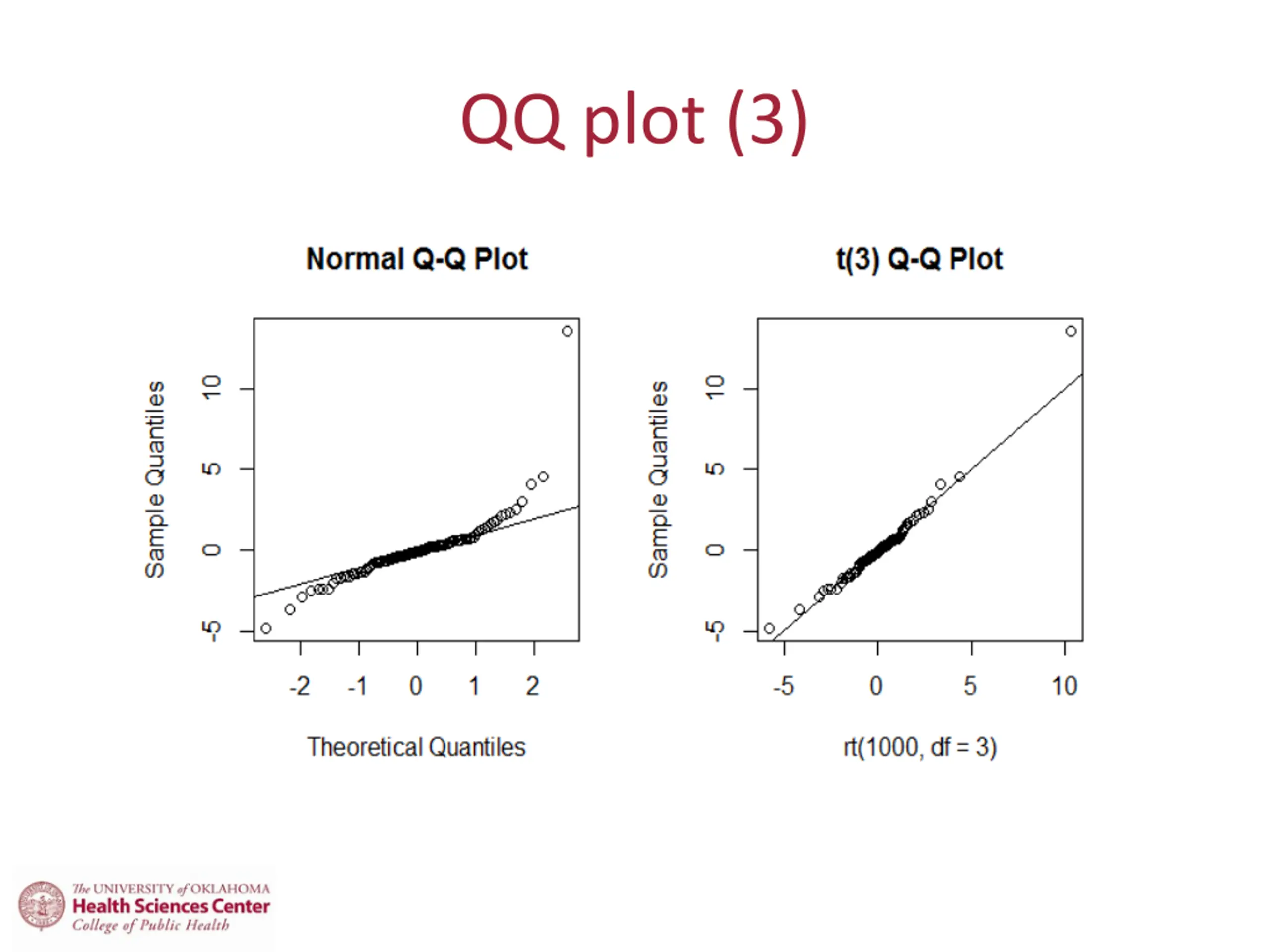 QQ plot (3)

Normal Q-Q Plot

Sample Quantiles

-5
0
5
10

-2
-1
0
1
2

Theoretical Quantiles

t(3) Q-Q Plot

Sample Quantiles

-5
0
5
10

-5
0
5
10

rt(1000, df = 3)

The UNIVERSITY of OKLAHOMA
Health Sciences Center
College of Public Health